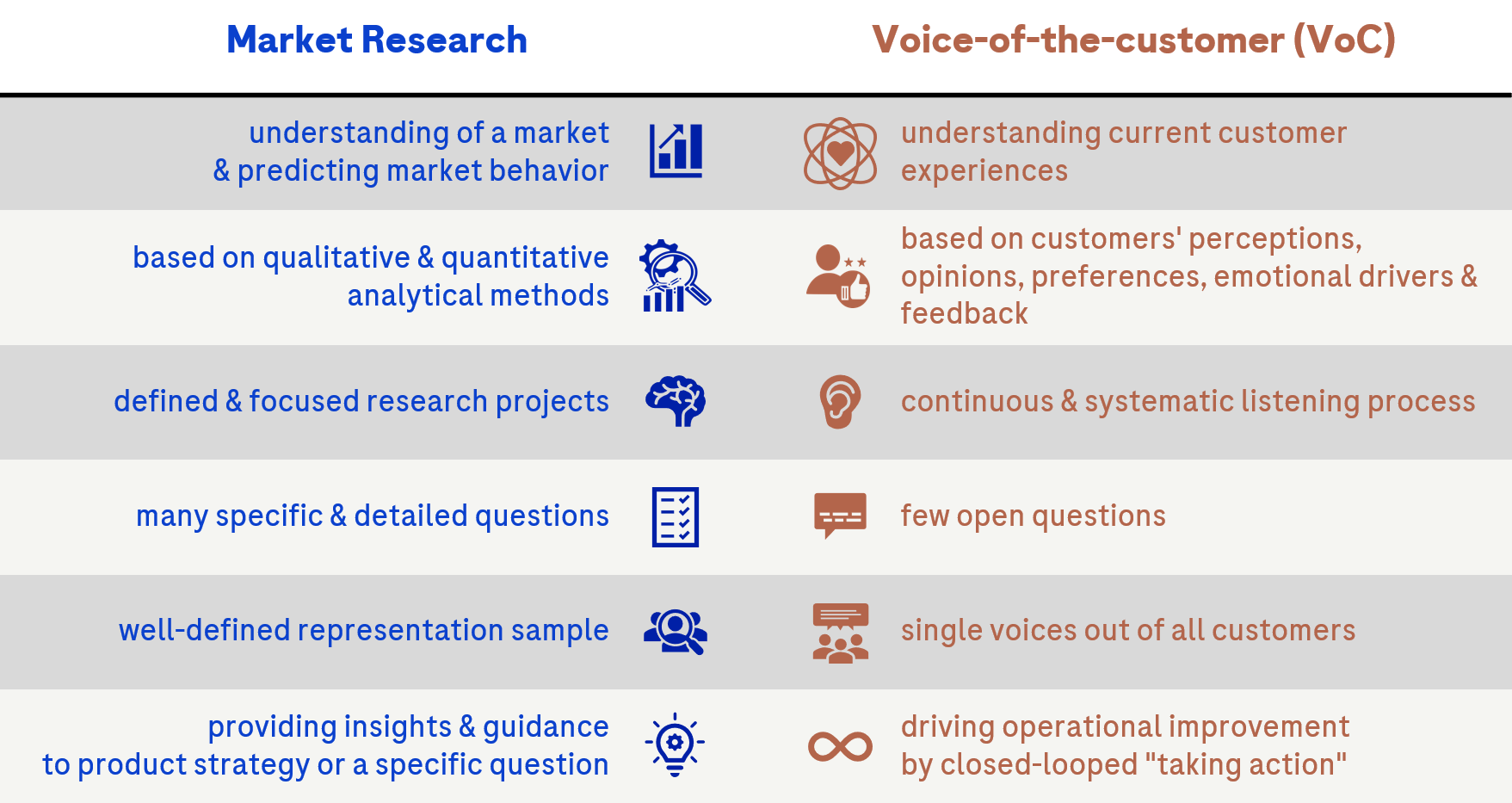 | Market Research | Voice-of-the-customer (VoC) |
|---|---|
| understanding of a market & predicting market behavior | understanding current customer experiences |
| based on qualitative & quantitative analytical methods | based on customers' perceptions, opinions, preferences, emotional drivers & feedback |
| defined & focused research projects | continuous & systematic listening process |
| many specific & detailed questions | few open questions |
| well-defined representation sample | single voices out of all customers |
| providing insights & guidance to product strategy or a specific question | driving operational improvement by closed-looped "taking action" |